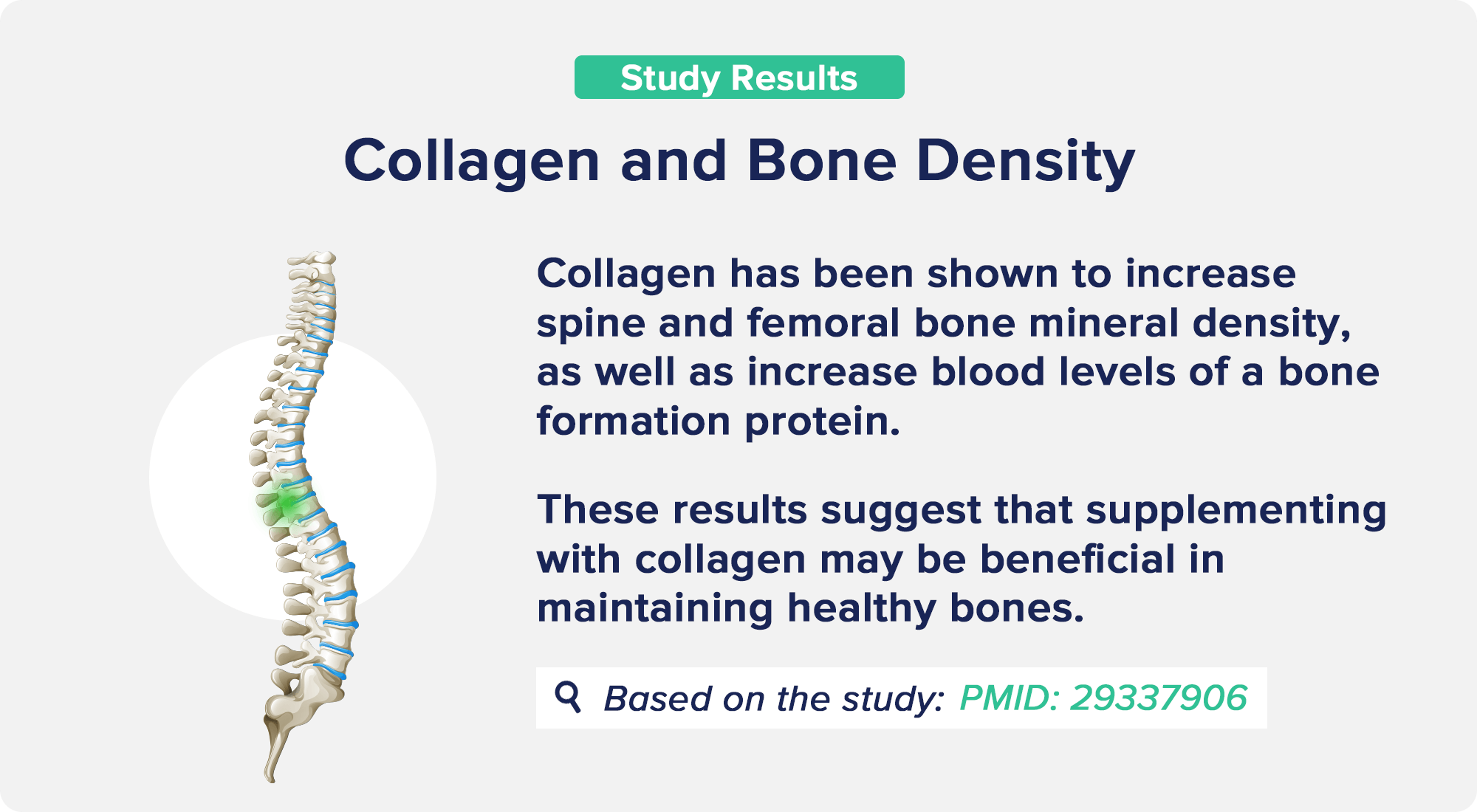 Study Results

Collagen and Bone Density

Collagen has been shown to increase spine and femoral bone mineral density, as well as increase blood levels of a bone formation protein.

These results suggest that supplementing with collagen may be beneficial in maintaining healthy bones.

Based on the study: PMID: 29337906